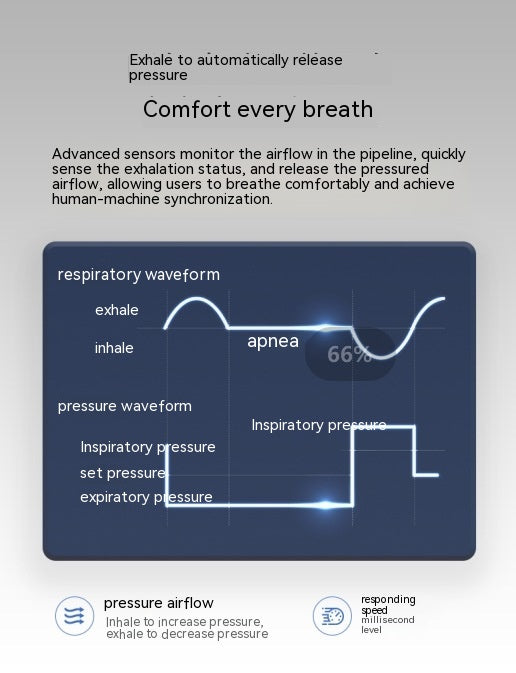 Exhale to automatically release pressure

Comfort every breath

Advanced sensors monitor the airflow in the pipeline, quickly sense the exhalation status, and release the pressured airflow, allowing users to breathe comfortably and achieve human-machine synchronization.

respiratory waveform

exhale

inhale

apnea

66%

pressure waveform

Inspiratory pressure

Inspiratory pressure

set pressure

expiratory pressure

pressure airflow

Inhale to increase pressure, exhale to decrease pressure

responding speed

millisecond level